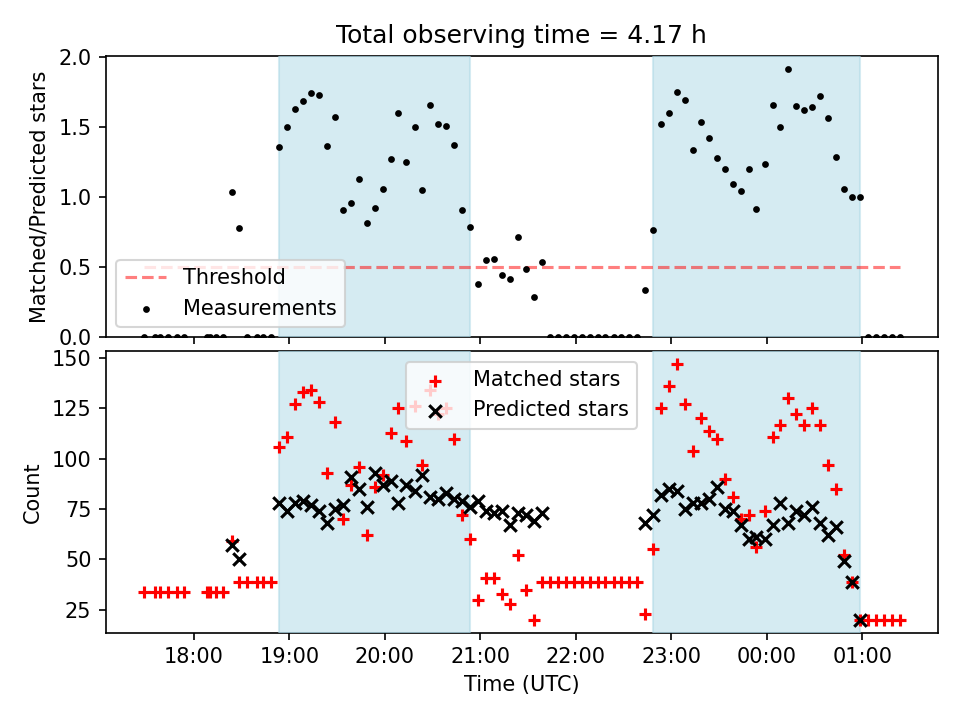 Total observing time = 4.17 h

Matched/Predicted stars

2.0
1.5
1.0
0.5
0.0

Threshold
Measurements

Count

150
125
100
75
50
25

Matched stars
Predicted stars

18:00
19:00
20:00
21:00
22:00
23:00
00:00
01:00

Time (UTC)